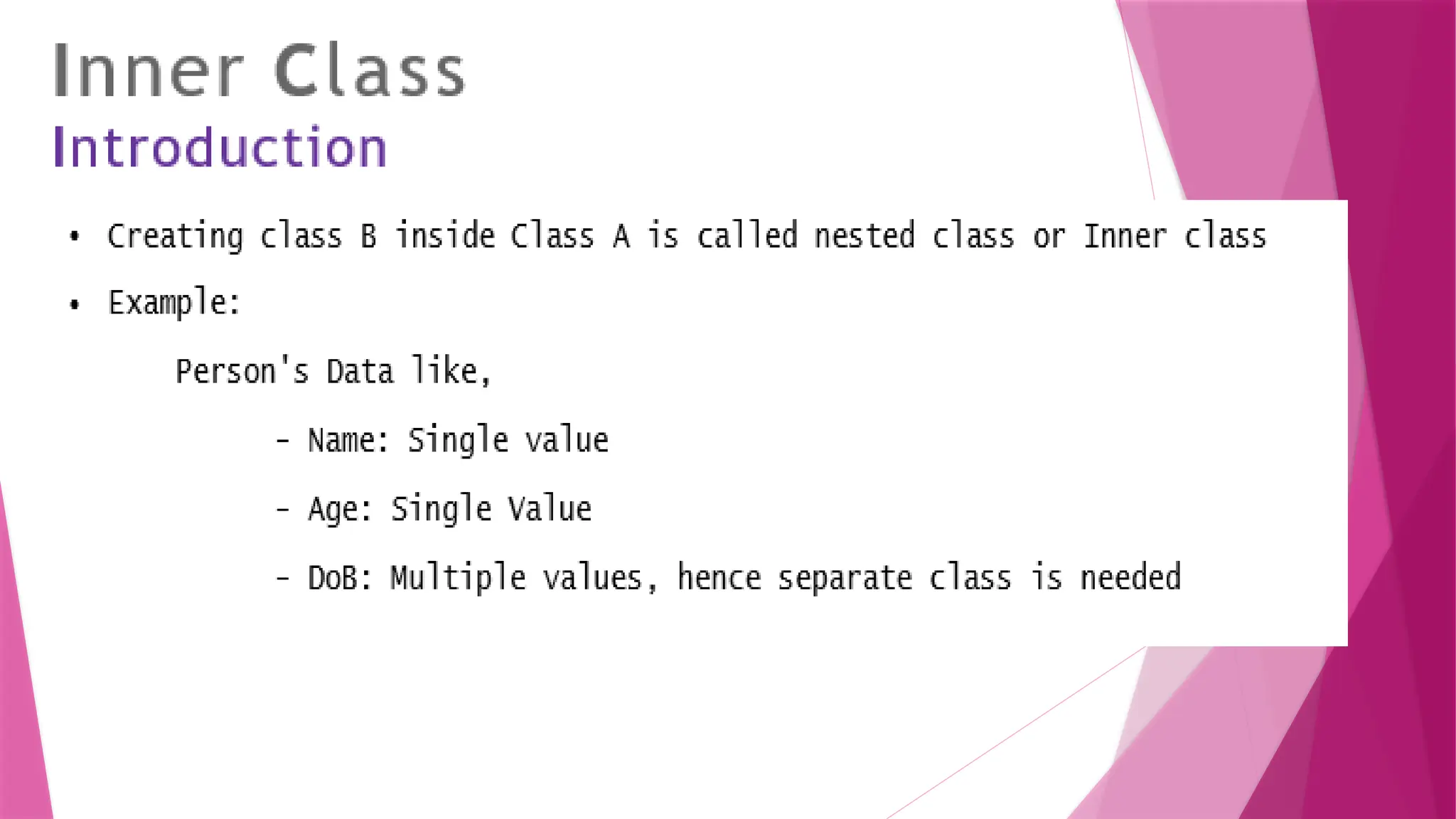 Inner Class
Introduction

• Creating class B inside Class A is called nested class or Inner class

• Example:

Person's Data like,

- Name: Single value

- Age: Single Value

- DoB: Multiple values, hence separate class is needed